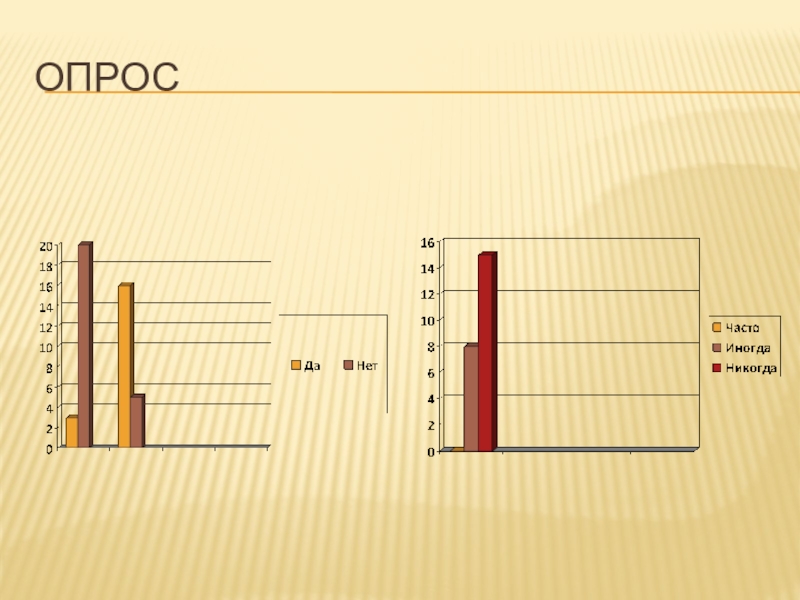 ОПРОС

20
18
16
14
12
10
8
6
4
2
0

Да
Нет

16
14
12
10
8
6
4
2
0

Часто
Иногда
Никогда